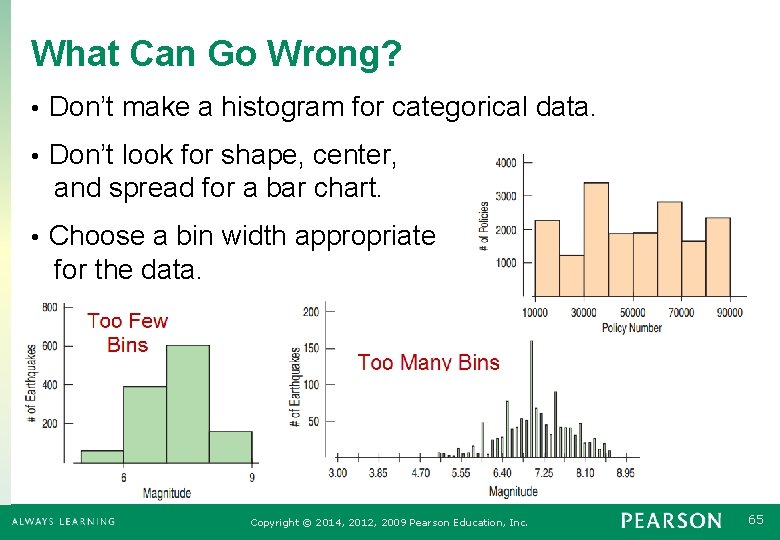 What Can Go Wrong?

• Don't make a histogram for categorical data.

• Don't look for shape, center, and spread for a bar chart.

• Choose a bin width appropriate for the data.

4000
3000
2000
1000
# of Policies
10000 30000 50000 70000 90000
Policy Number

800
600
400
200
# of Earthquakes
Too Few Bins
6 9
Magnitude

200
150
100
50
# of Earthquakes
Too Many Bins
3.00 3.85 4.70 5.55 6.40 7.25 8.10 8.95
Magnitude

ALWAYS LEARNING Copyright © 2014, 2012, 2009 Pearson Education, Inc. PEARSON 65